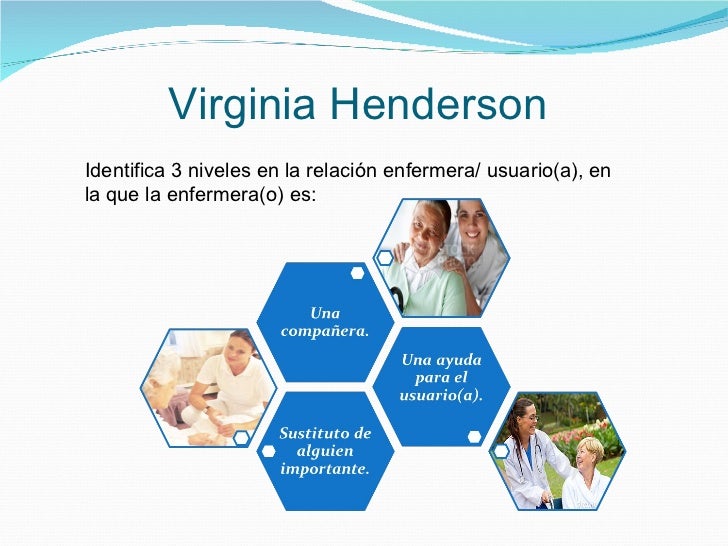 Virginia Henderson

Identifica 3 niveles en la relación enfermera/ usuario(a), en la que la enfermera(o) es:

Una compañera.

Una ayuda para el usuario(a).

Sustituto de alguien importante.